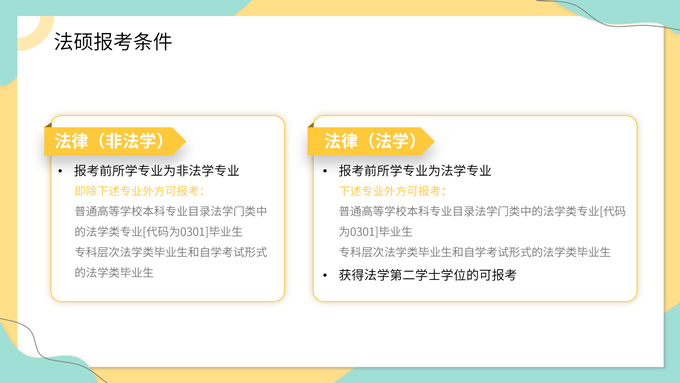 法硕报考条件

法律（非法学）

• 报考前所学专业为非法学专业

即除下述专业外方可报考：

普通高等学校本科专业目录法学门类中的法学类专业[代码为0301]毕业生

专科层次法学类毕业生和自学考试形式的法学类毕业生

法律（法学）

• 报考前所学专业为法学专业

下述专业外方可报考：

普通高等学校本科专业目录法学门类中的法学类专业[代码为0301]毕业生

专科层次法学类毕业生和自学考试形式的法学类毕业生

• 获得法学第二学士学位的可报考